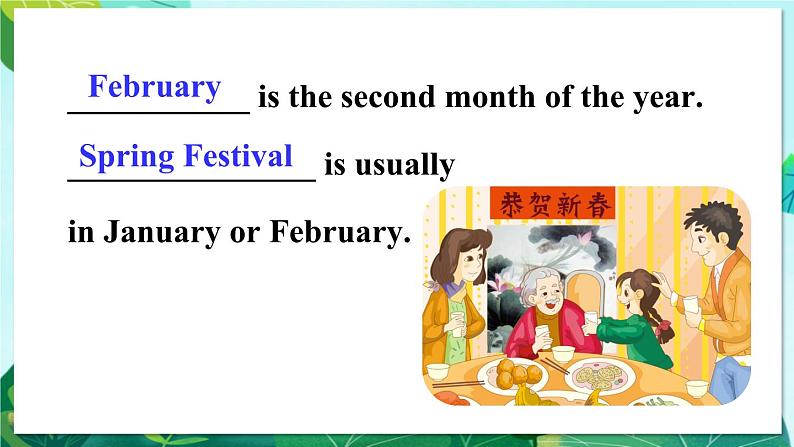 February is the second month of the year.

Spring Festival is usually in January or February.

恭贺新春